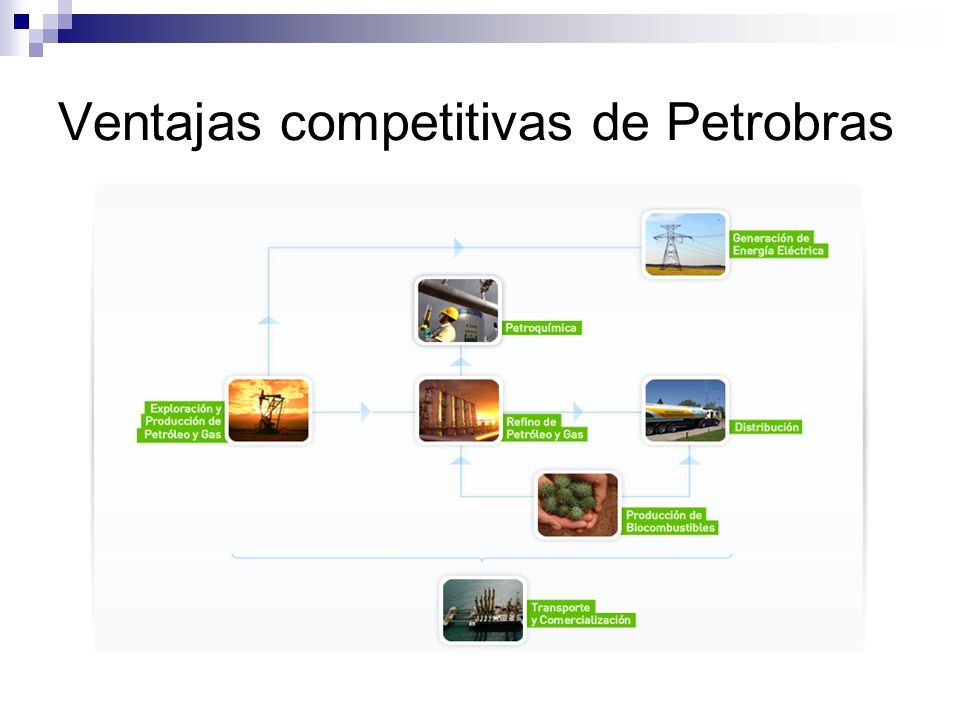 Ventajas competitivas de Petrobras

Generación de Energía Eléctrica

Petroquímica

Exploración y Producción de Petróleo y Gas

Refino de Petróleo y Gas

Distribución

Producción de Biocombustibles

Transporte y Comercialización